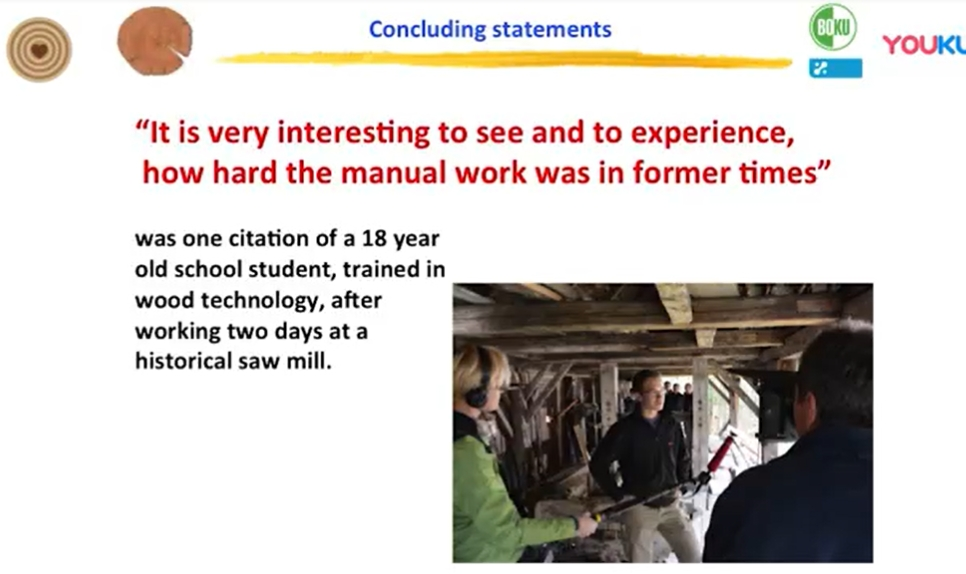 Concluding statements

BOKU

YOUKU

"It is very interesting to see and to experience, how hard the manual work was in former times"

was one citation of a 18 year old school student, trained in wood technology, after working two days at a historical saw mill.